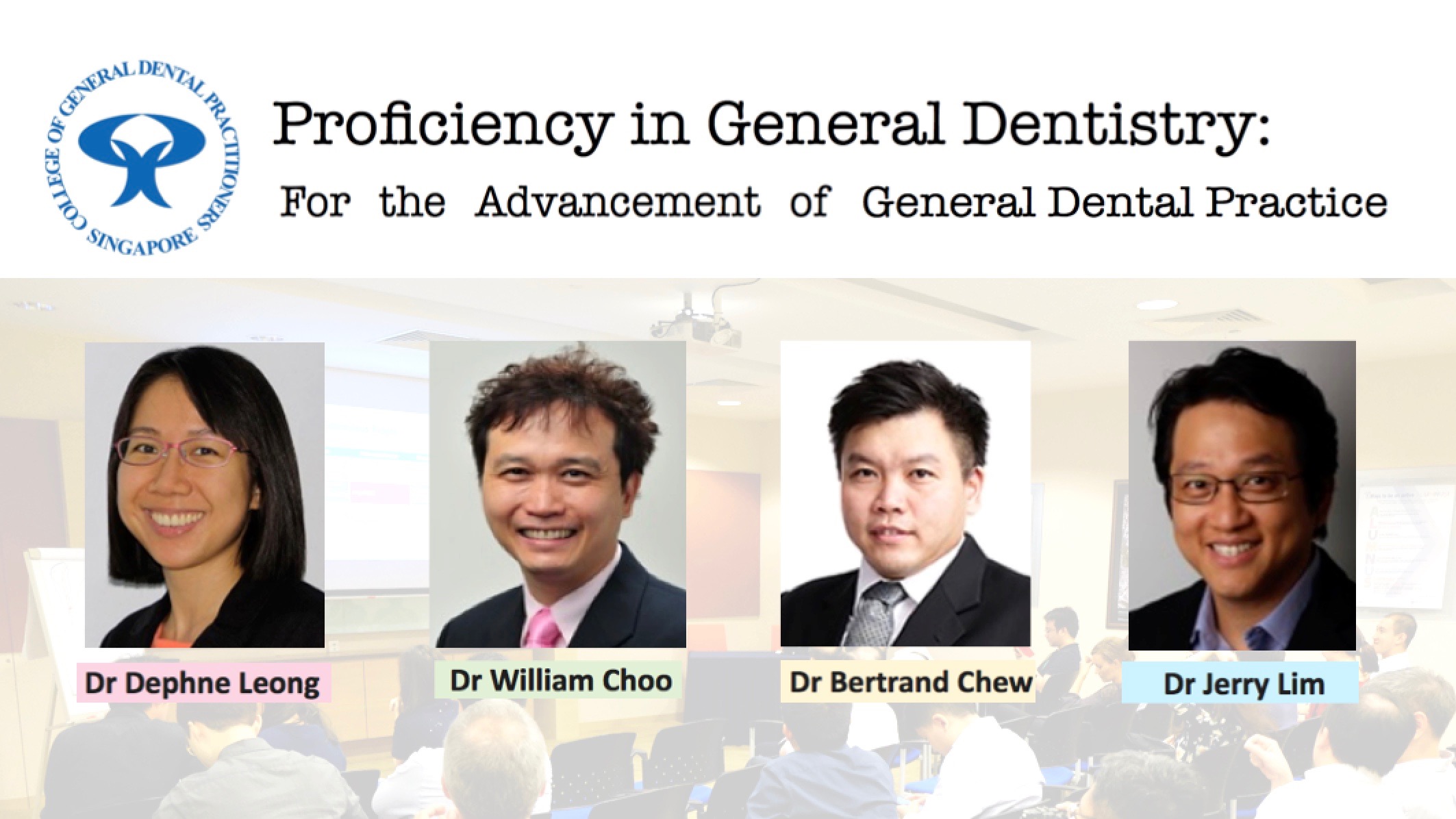 COLLEGE OF GENERAL DENTAL PRACTITIONERS SINGAPORE

Proficiency in General Dentistry:

For the Advancement of General Dental Practice

Dr Dephne Leong

Dr William Choo

Dr Bertrand Chew

Dr Jerry Lim